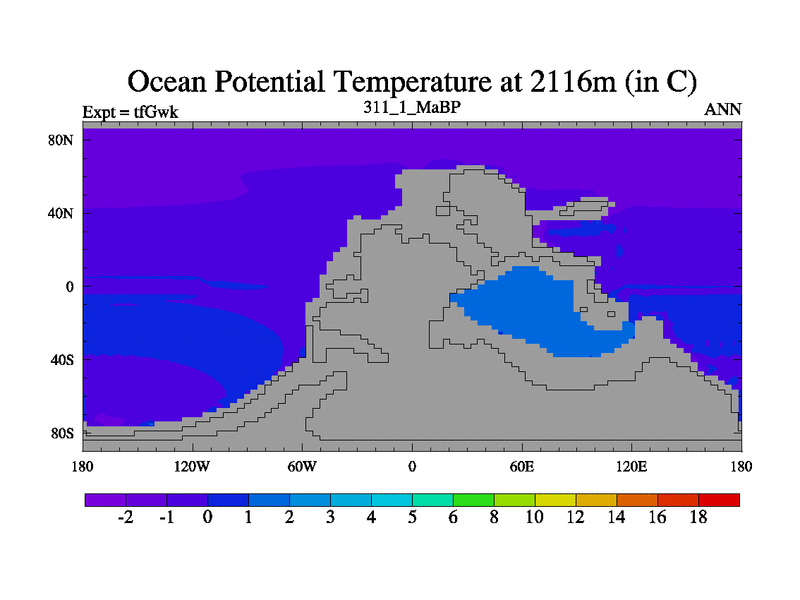 Ocean Potential Temperature at 2116m (in C)

Expt = tfGwk

311_1_MaBP

ANN

80N
40N
0
40S
80S

180
120W
60W
0
60E
120E
180

-2 -1 0 1 2 3 4 5 6 8 10 12 14 16 18